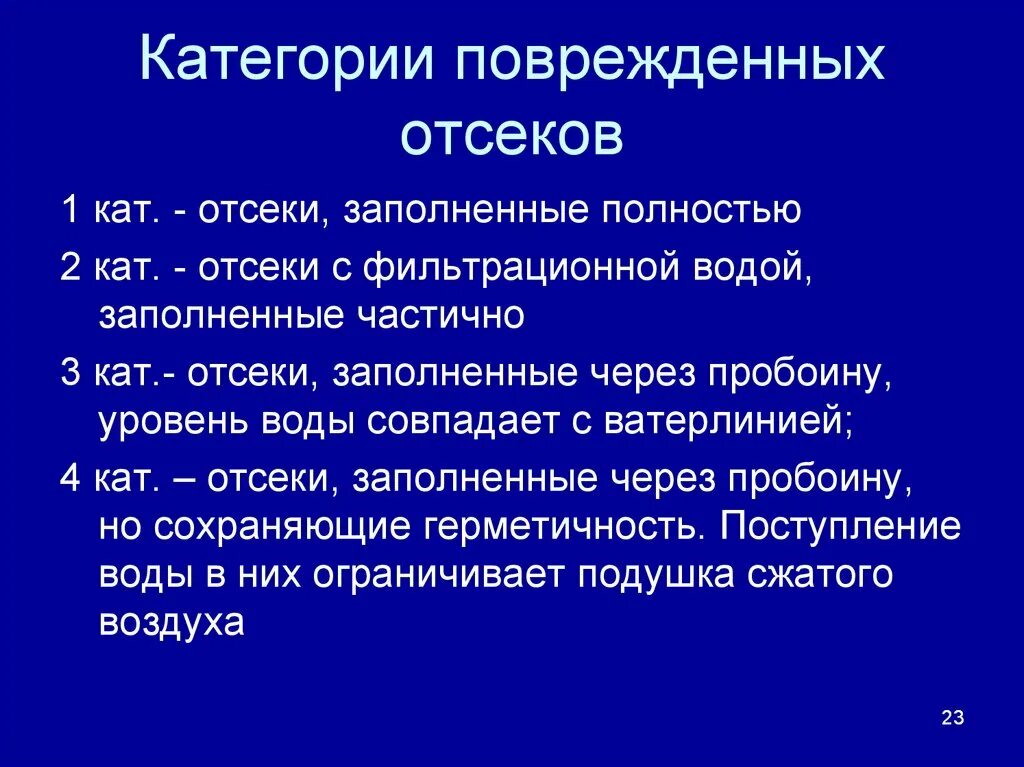 Категории поврежденных отсеков

1 кат. - отсеки, заполненные полностью

2 кат. - отсеки с фильтрационной водой, заполненные частично

3 кат.- отсеки, заполненные через пробоину, уровень воды совпадает с ватерлинией;

4 кат. – отсеки, заполненные через пробоину, но сохраняющие герметичность. Поступление воды в них ограничивает подушка сжатого воздуха

23